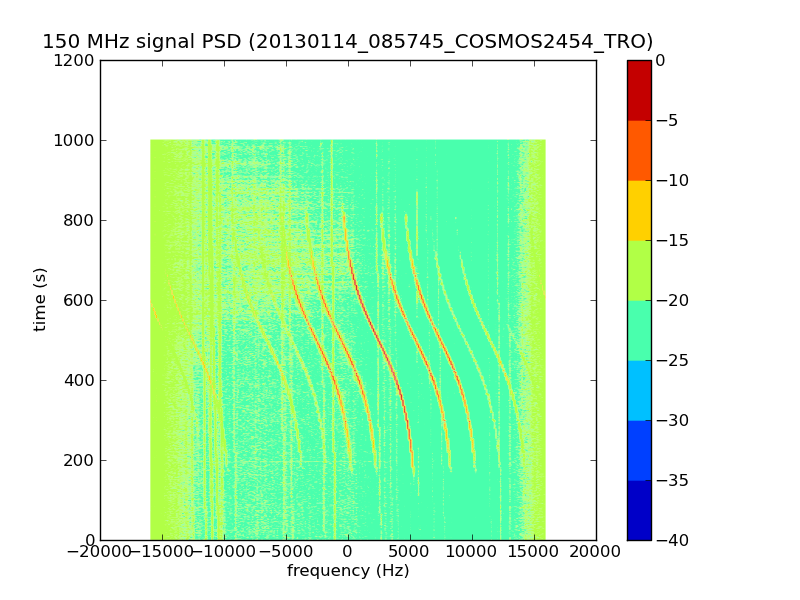 150 MHz signal PSD (20130114_085745_COSMOS2454_TRO)

1200
1000
800
600
400
200
0

time (s)

−20000 −15000 −10000 −5000 0 5000 10000 15000 20000

frequency (Hz)

0
−5
−10
−15
−20
−25
−30
−35
−40